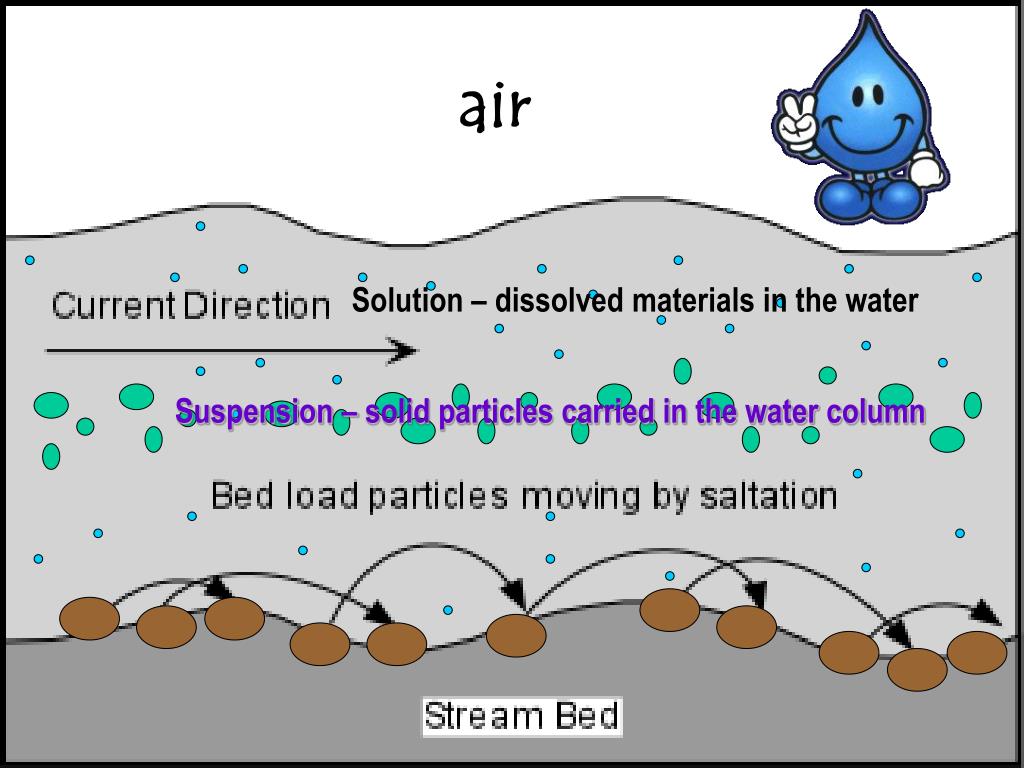 air

Current Direction

Solution – dissolved materials in the water

Suspension – solid particles carried in the water column

Bed load particles moving by saltation

Stream Bed